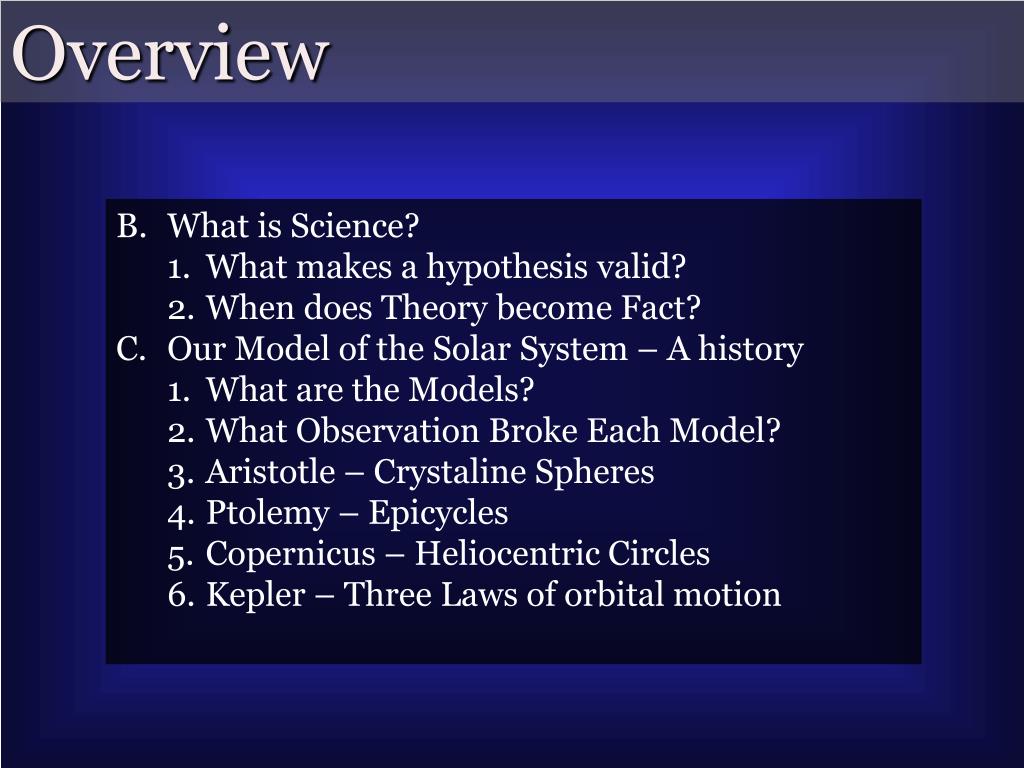 Overview

B. What is Science?
1. What makes a hypothesis valid?
2. When does Theory become Fact?
C. Our Model of the Solar System – A history
1. What are the Models?
2. What Observation Broke Each Model?
3. Aristotle – Crystaline Spheres
4. Ptolemy – Epicycles
5. Copernicus – Heliocentric Circles
6. Kepler – Three Laws of orbital motion